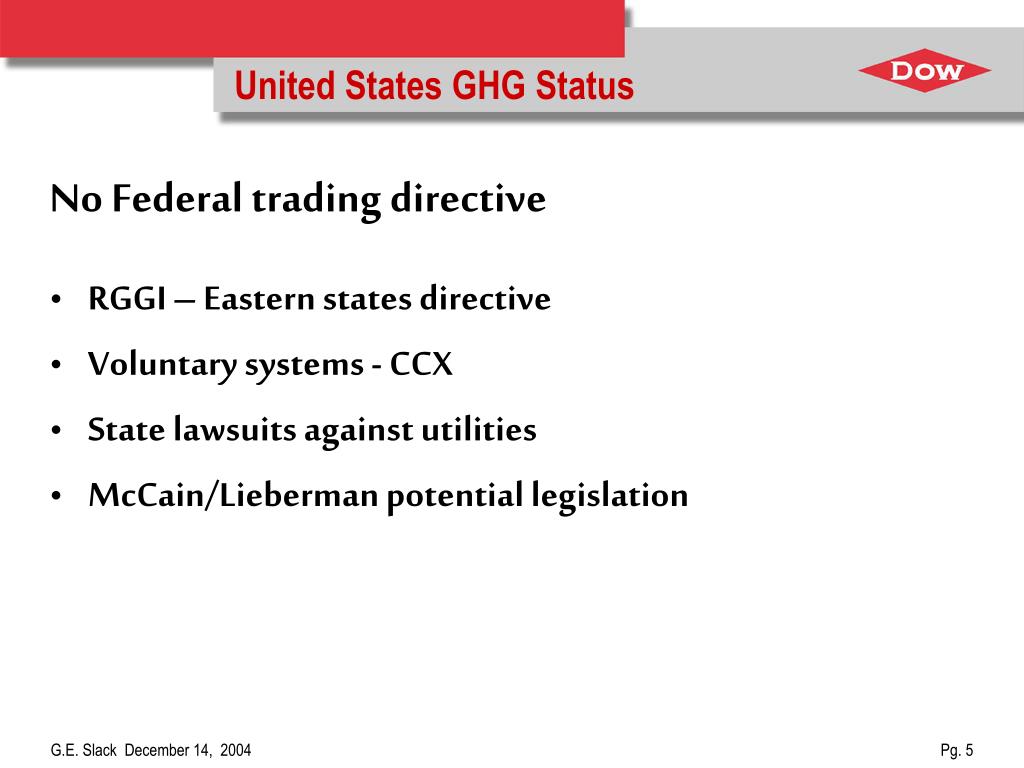 United States GHG Status

DOW

No Federal trading directive

• RGGI – Eastern states directive
• Voluntary systems - CCX
• State lawsuits against utilities
• McCain/Lieberman potential legislation

G.E. Slack December 14, 2004

Pg. 5